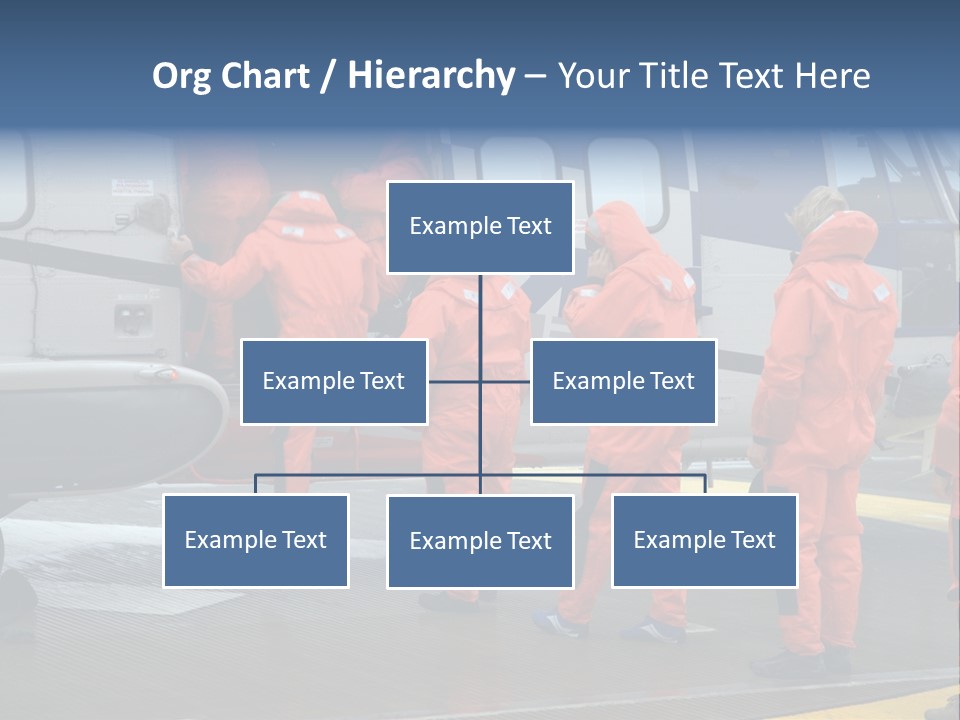 Org Chart / Hierarchy – Your Title Text Here

Example Text

Example Text

Example Text

Example Text

Example Text

Example Text